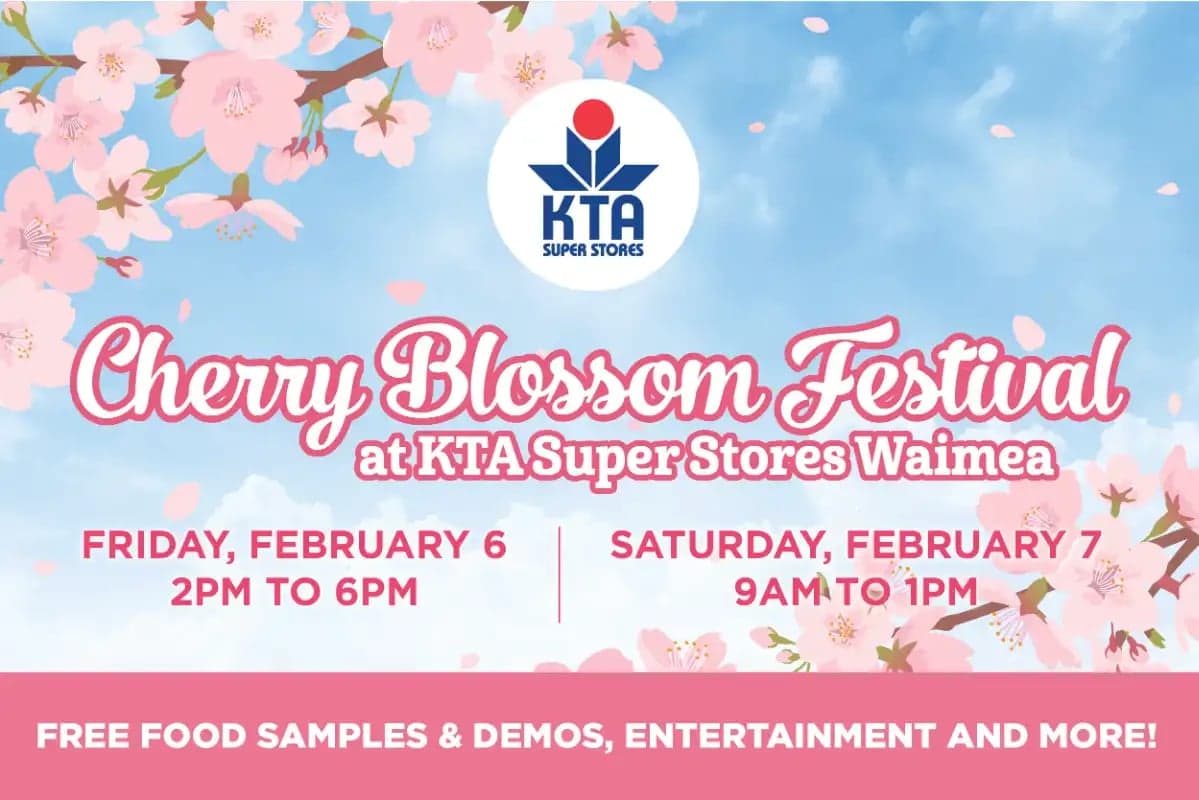 KTA
SUPER STORES

Cherry Blossom Festival
at KTA Super Stores Waimea

FRIDAY, FEBRUARY 6
2PM TO 6PM

SATURDAY, FEBRUARY 7
9AM TO 1PM

FREE FOOD SAMPLES & DEMOS, ENTERTAINMENT AND MORE!